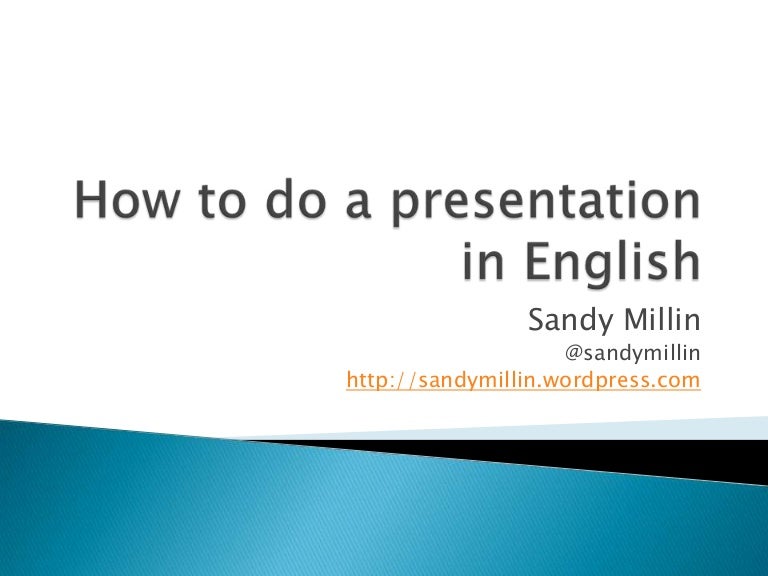 How to do a presentation in English

Sandy Millin
@sandymillin
http://sandymillin.wordpress.com